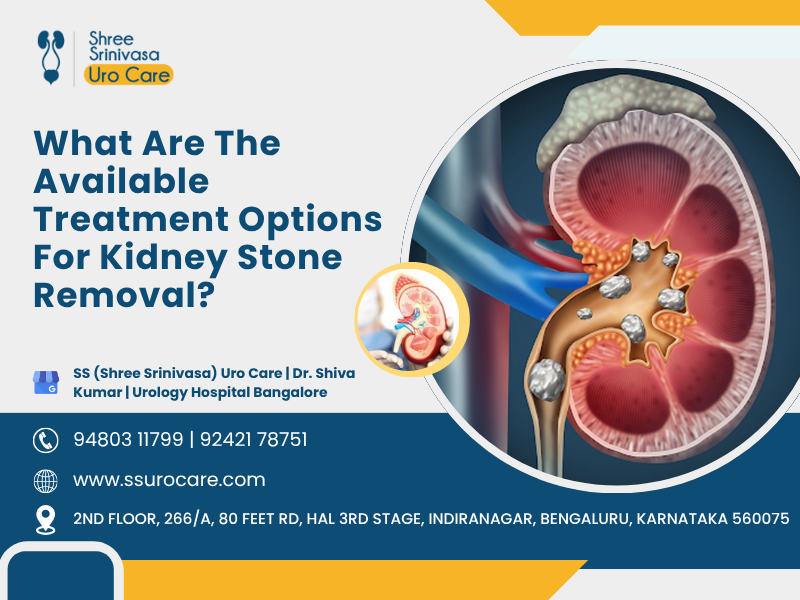 Shree Srinivasa Uro Care

What Are The Available Treatment Options For Kidney Stone Removal?

SS (Shree Srinivasa) Uro Care | Dr. Shiva Kumar | Urology Hospital Bangalore

94803 11799 | 92421 78751

www.ssurocare.com

2ND FLOOR, 266/A, 80 FEET RD, HAL 3RD STAGE, INDIRANAGAR, BENGALURU, KARNATAKA 560075